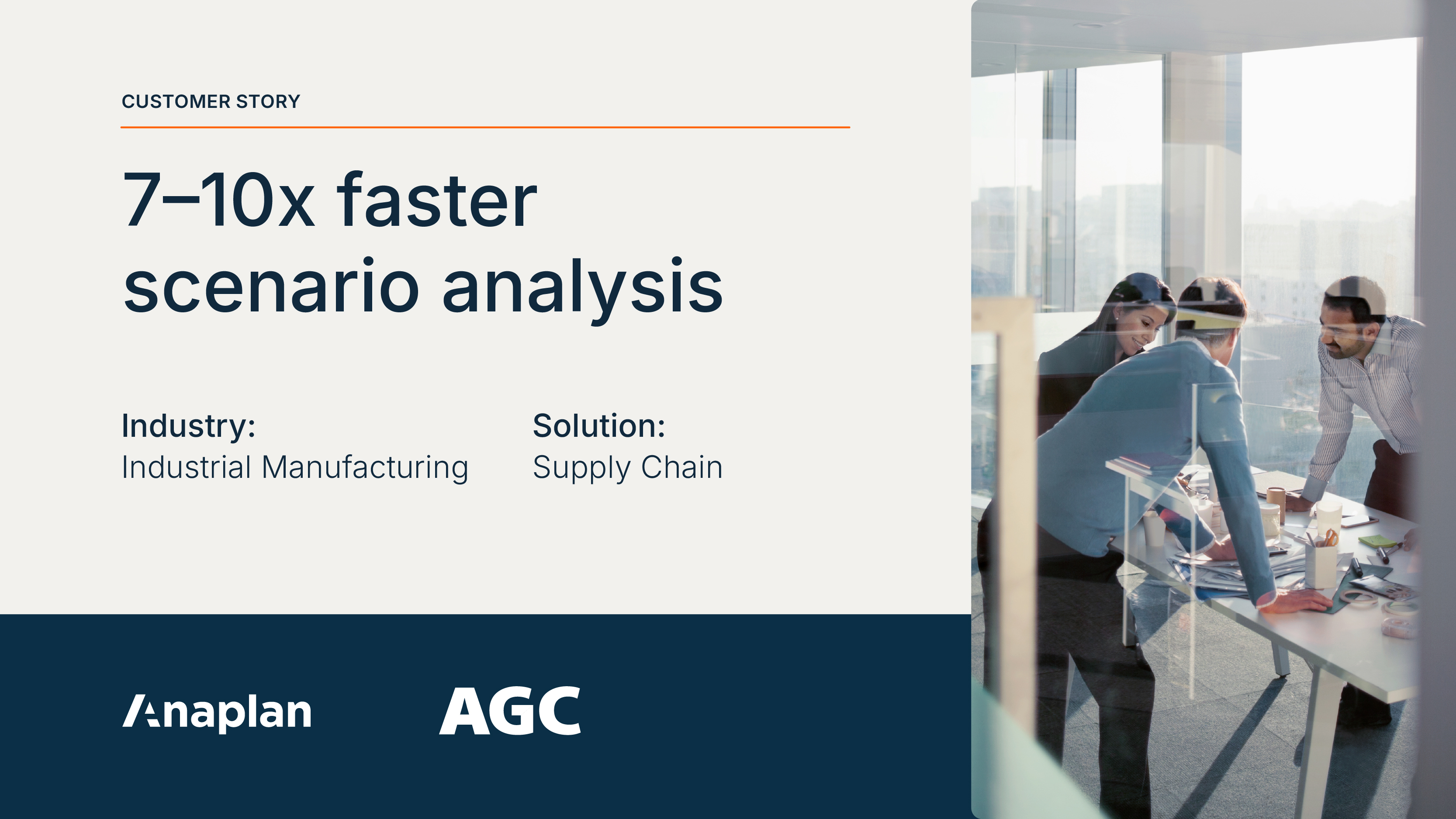 CUSTOMER STORY

7–10x faster scenario analysis

Industry:
Industrial Manufacturing

Solution:
Supply Chain

Anaplan

AGC